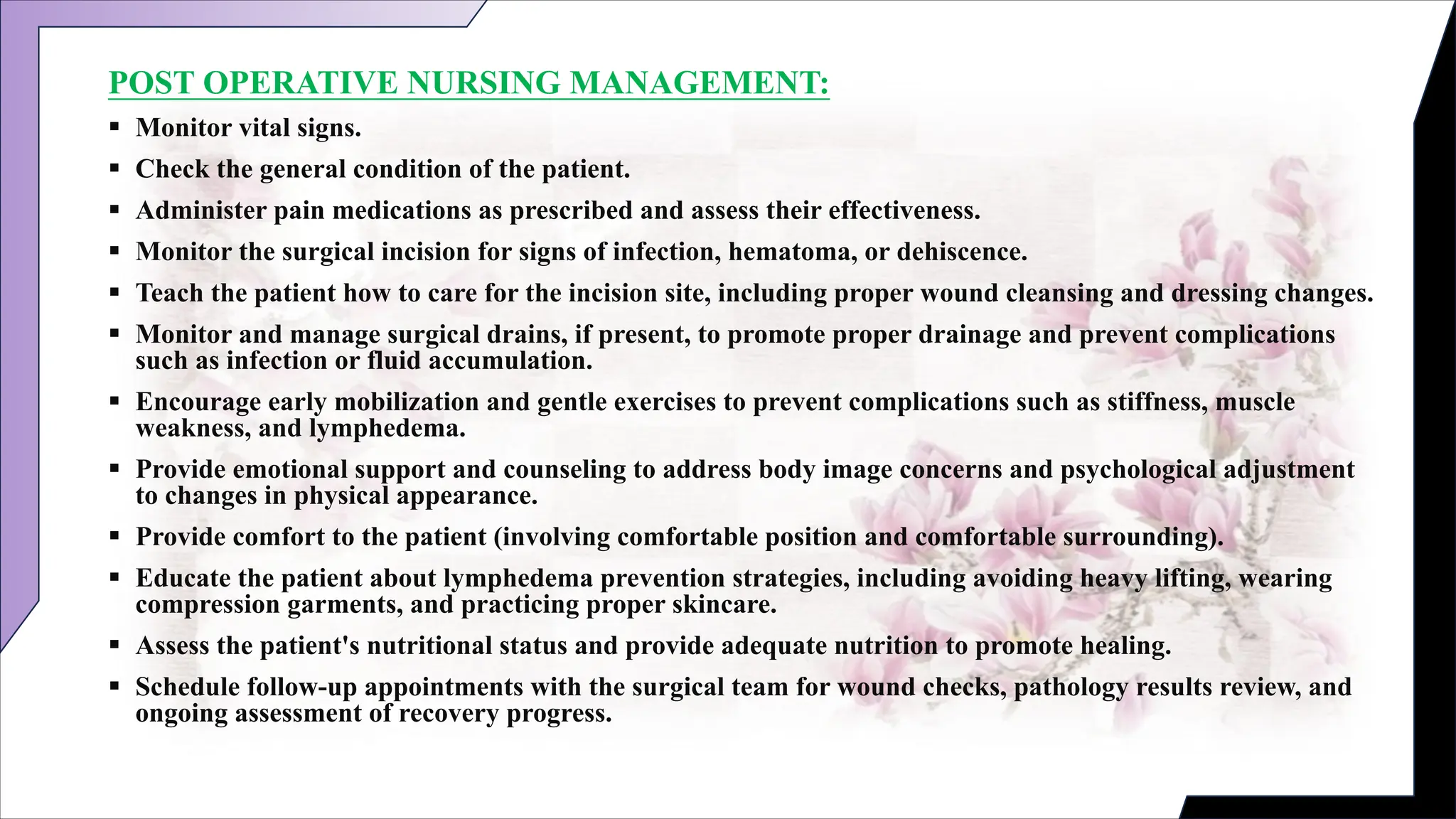 POST OPERATIVE NURSING MANAGEMENT:

▪ Monitor vital signs.
▪ Check the general condition of the patient.
▪ Administer pain medications as prescribed and assess their effectiveness.
▪ Monitor the surgical incision for signs of infection, hematoma, or dehiscence.
▪ Teach the patient how to care for the incision site, including proper wound cleansing and dressing changes.
▪ Monitor and manage surgical drains, if present, to promote proper drainage and prevent complications such as infection or fluid accumulation.
▪ Encourage early mobilization and gentle exercises to prevent complications such as stiffness, muscle weakness, and lymphedema.
▪ Provide emotional support and counseling to address body image concerns and psychological adjustment to changes in physical appearance.
▪ Provide comfort to the patient (involving comfortable position and comfortable surrounding).
▪ Educate the patient about lymphedema prevention strategies, including avoiding heavy lifting, wearing compression garments, and practicing proper skincare.
▪ Assess the patient's nutritional status and provide adequate nutrition to promote healing.
▪ Schedule follow-up appointments with the surgical team for wound checks, pathology results review, and ongoing assessment of recovery progress.